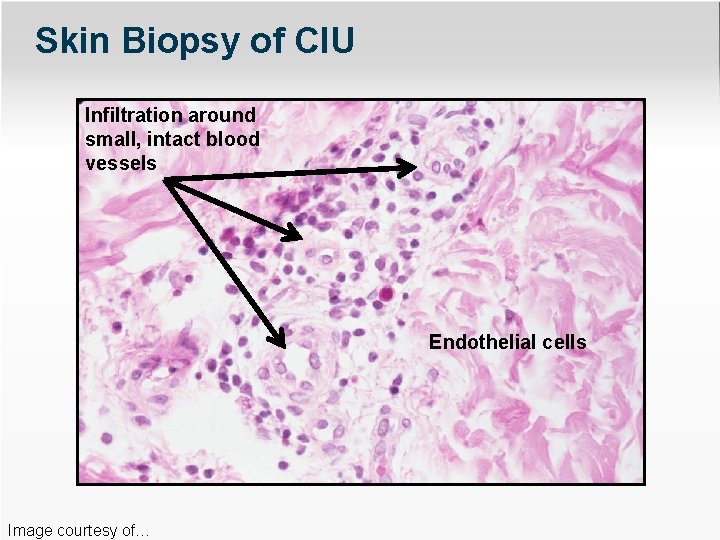 Skin Biopsy of CIU

Infiltration around small, intact blood vessels

Endothelial cells

Image courtesy of...